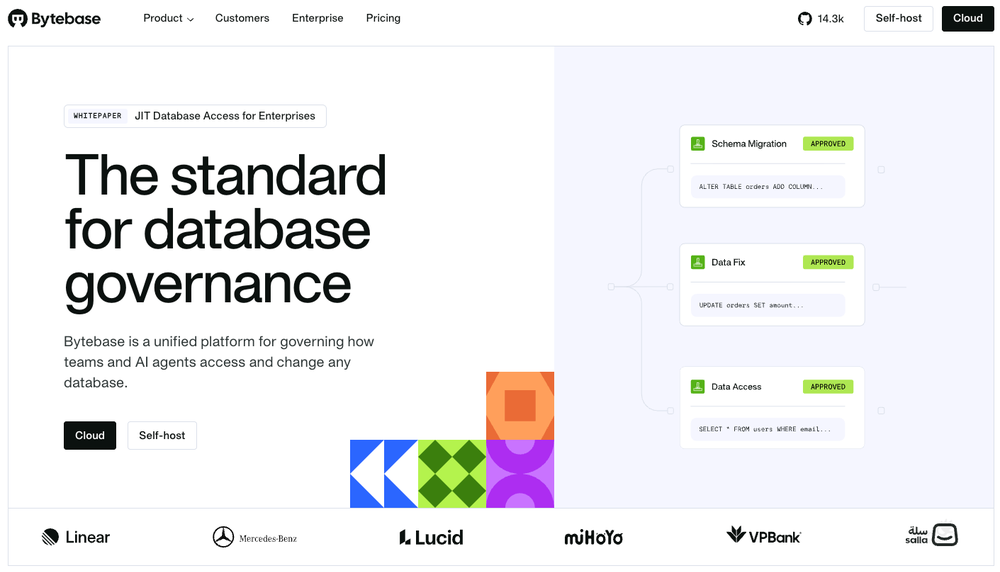 Bytebase Product Customers Enterprise Pricing 14.3k Self-host Cloud

WHITEPAPER JIT Database Access for Enterprises

The standard for database governance

Bytebase is a unified platform for governing how teams and AI agents access and change any database.

Cloud Self-host

Schema Migration APPROVED
ALTER TABLE orders ADD COLUMN...

Data Fix APPROVED
UPDATE orders SET amount...

Data Access APPROVED
SELECT * FROM users WHERE email...

Linear Mercedes-Benz Lucid miHoYo VPBank سلة salla